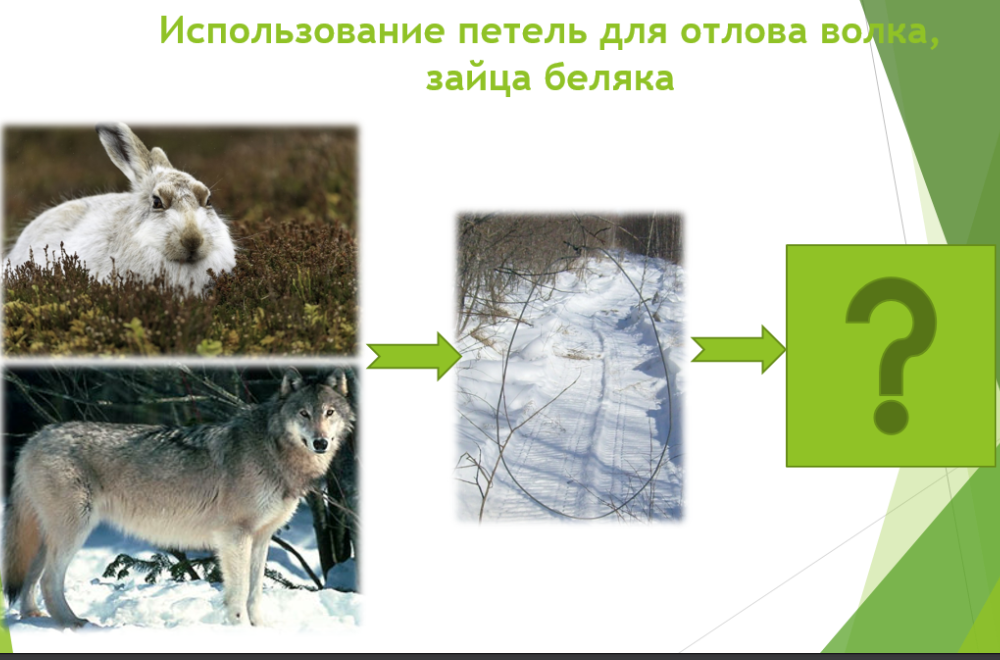 Использование петель для отлова волка, зайца беляка

?